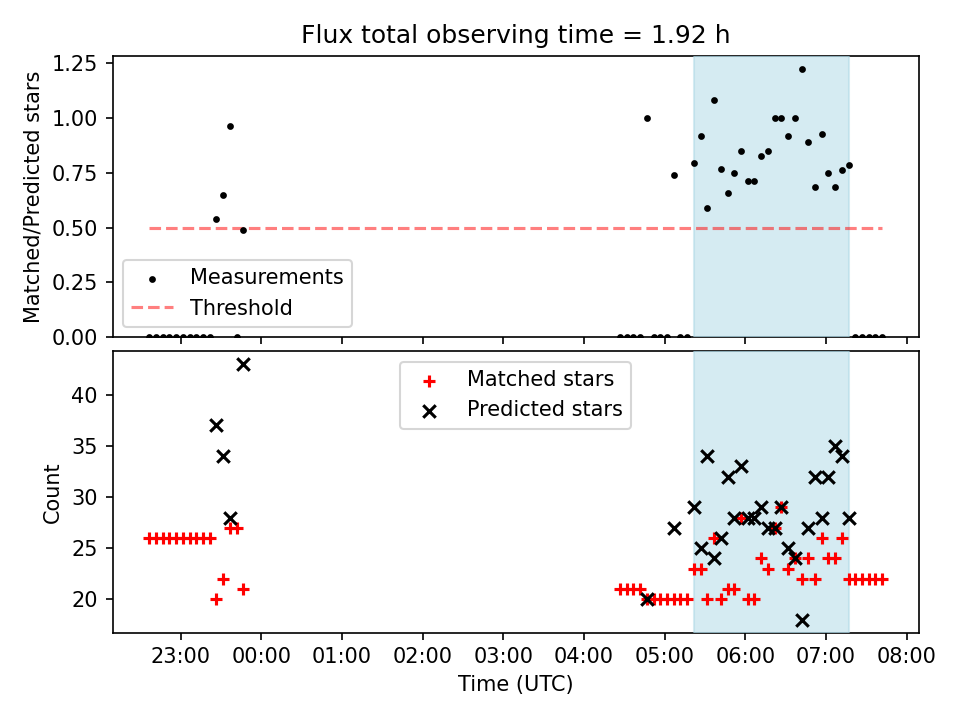 Flux total observing time = 1.92 h

Matched/Predicted stars

1.25
1.00
0.75
0.50
0.25
0.00

Measurements
Threshold

Count

40
35
30
25
20

Matched stars
Predicted stars

23:00 00:00 01:00 02:00 03:00 04:00 05:00 06:00 07:00 08:00

Time (UTC)